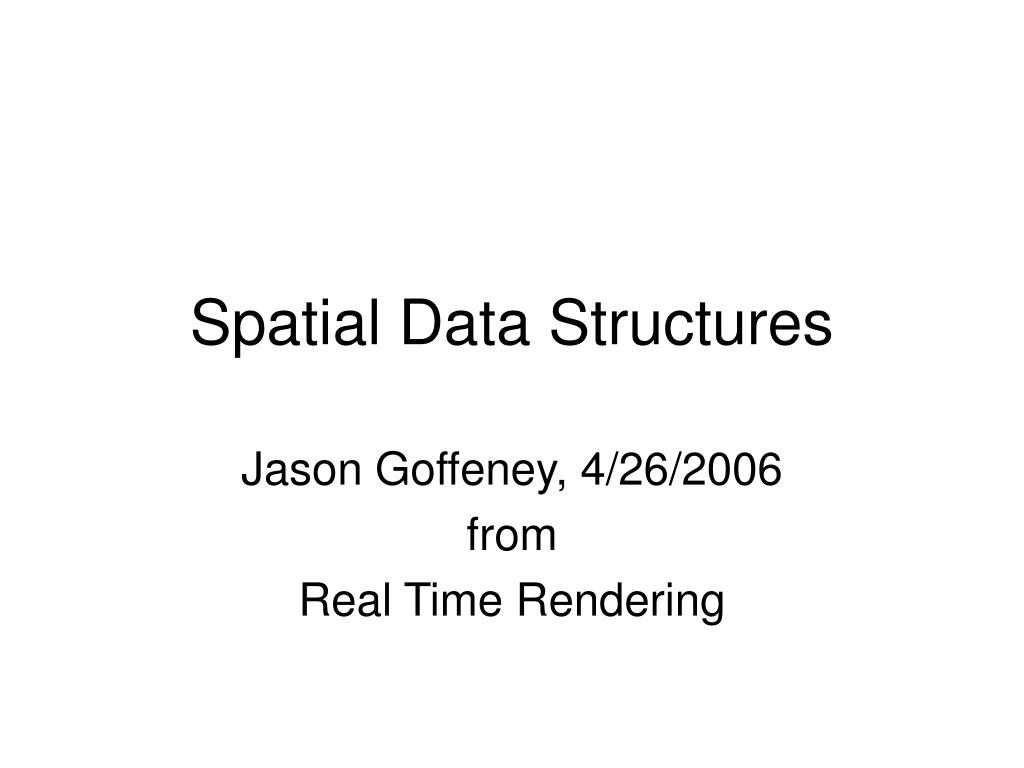 Spatial Data Structures

Jason Goffeney, 4/26/2006
from
Real Time Rendering